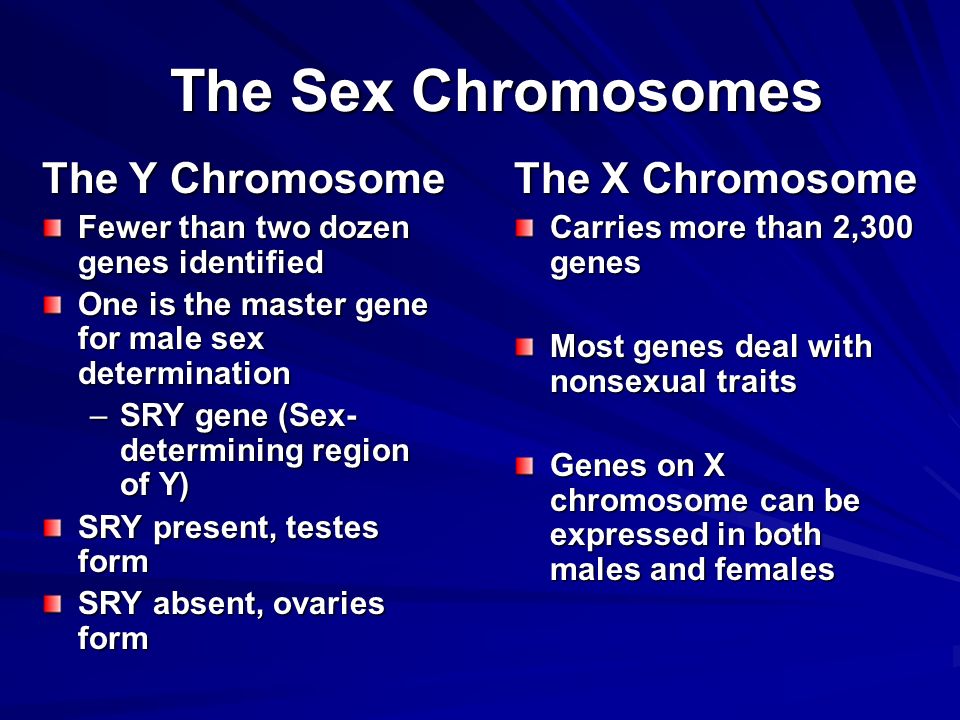 The Sex Chromosomes

The Y Chromosome

- Fewer than two dozen genes identified
- One is the master gene for male sex determination
  – SRY gene (Sex-determining region of Y)
- SRY present, testes form
- SRY absent, ovaries form

The X Chromosome

- Carries more than 2,300 genes
- Most genes deal with nonsexual traits
- Genes on X chromosome can be expressed in both males and females